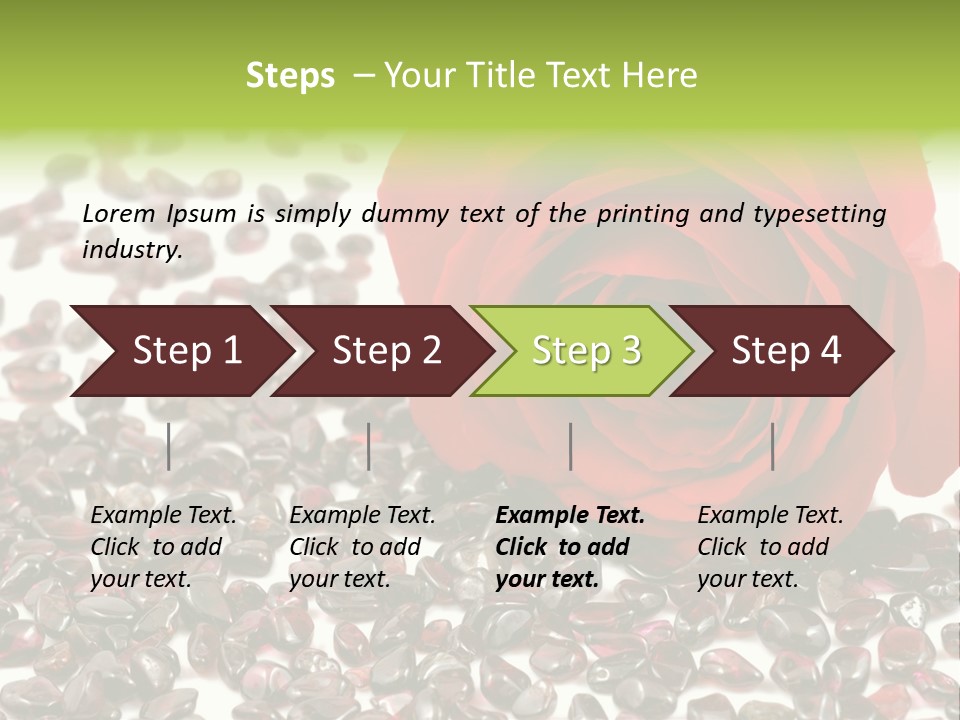 Steps – Your Title Text Here

Lorem Ipsum is simply dummy text of the printing and typesetting industry.

Step 1

Step 2

Step 3

Step 4

Example Text. Click to add your text.

Example Text. Click to add your text.

Example Text. Click to add your text.

Example Text. Click to add your text.